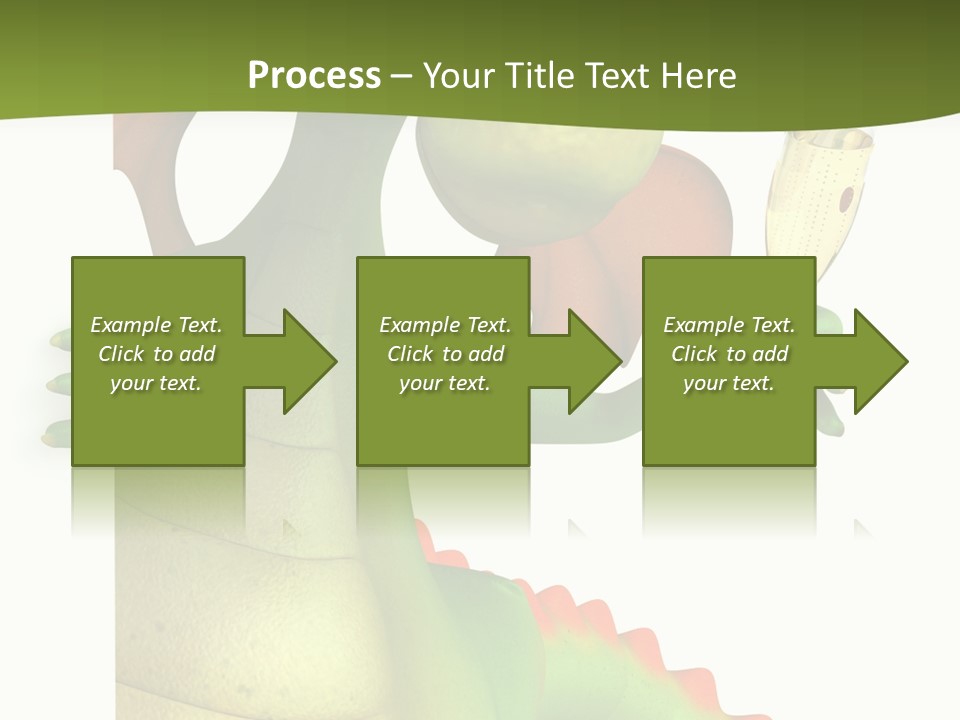 Process – Your Title Text Here

Example Text. Click to add your text.

Example Text. Click to add your text.

Example Text. Click to add your text.